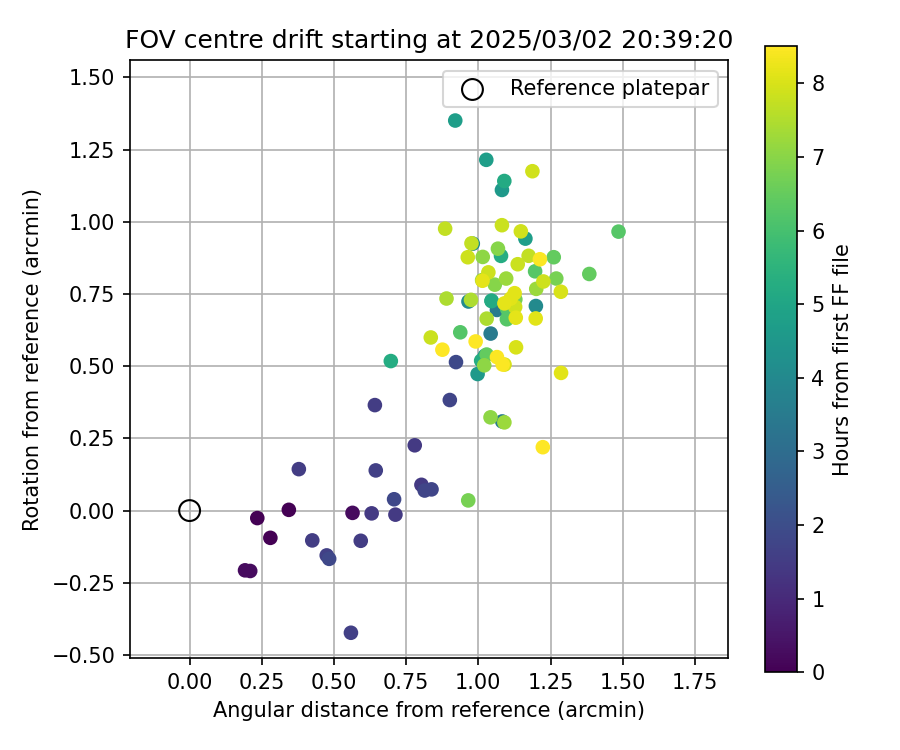 FOV centre drift starting at 2025/03/02 20:39:20

Reference platepar

Rotation from reference (arcmin)

1.50
1.25
1.00
0.75
0.50
0.25
0.00
−0.25
−0.50

0.00 0.25 0.50 0.75 1.00 1.25 1.50 1.75

Angular distance from reference (arcmin)

8
7
6
5
4
3
2
1
0

Hours from first FF file